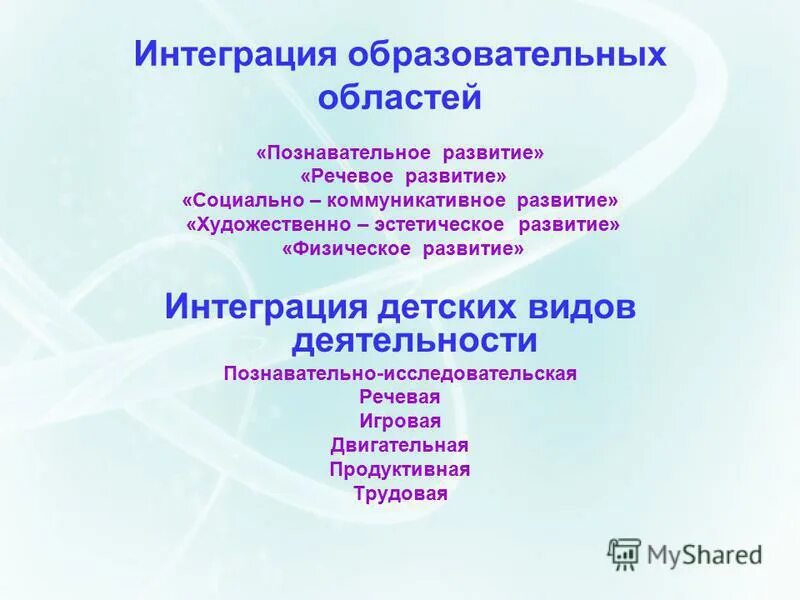 Интеграция образовательных областей

«Познавательное развитие»
«Речевое развитие»
«Социально – коммуникативное развитие»
«Художественно – эстетическое развитие»
«Физическое развитие»

Интеграция детских видов деятельности

Познавательно-исследовательская
Речевая
Игровая
Двигательная
Продуктивная
Трудовая

MyShared